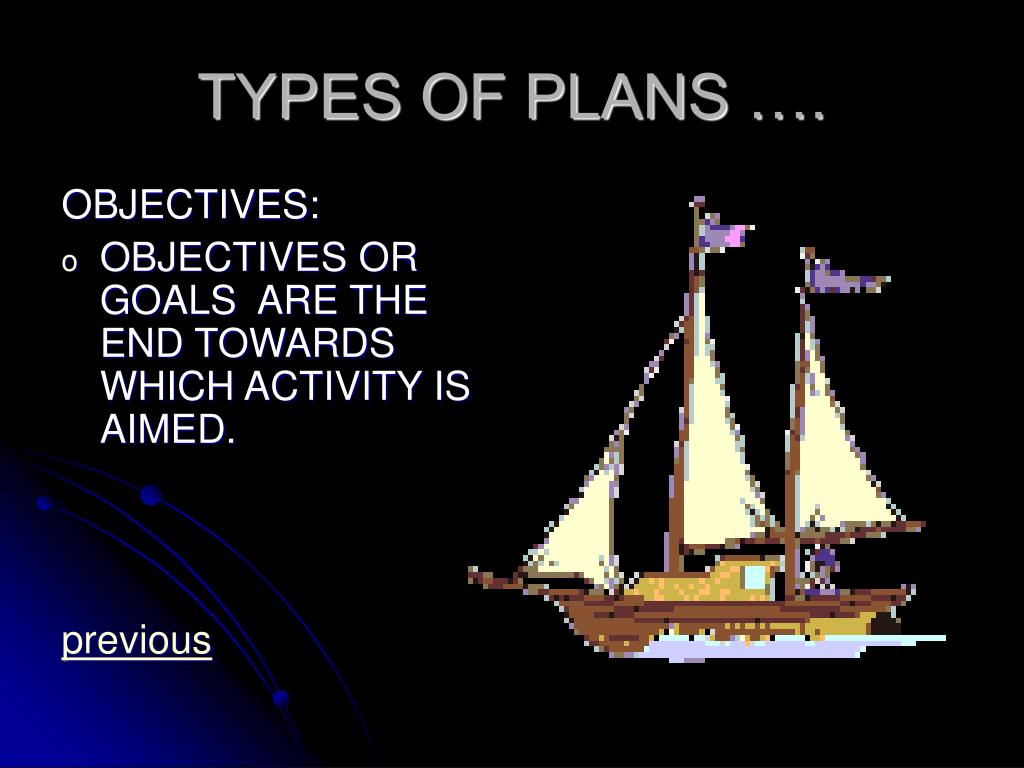 TYPES OF PLANS ….

OBJECTIVES:

o OBJECTIVES OR GOALS ARE THE END TOWARDS WHICH ACTIVITY IS AIMED.

previous